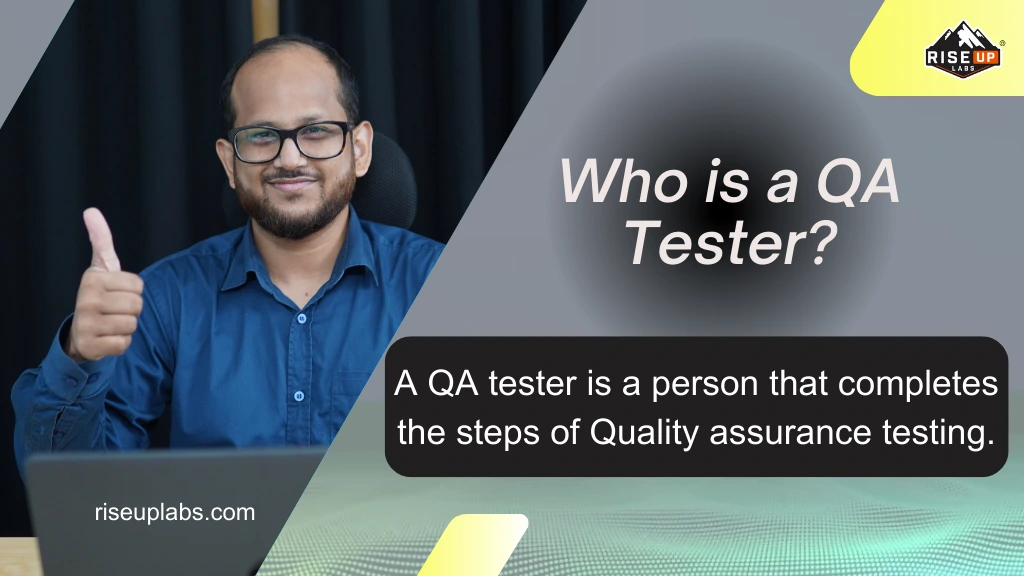 RISE UP LABS

Who is a QA Tester?

A QA tester is a person that completes the steps of Quality assurance testing.

riseuplabs.com